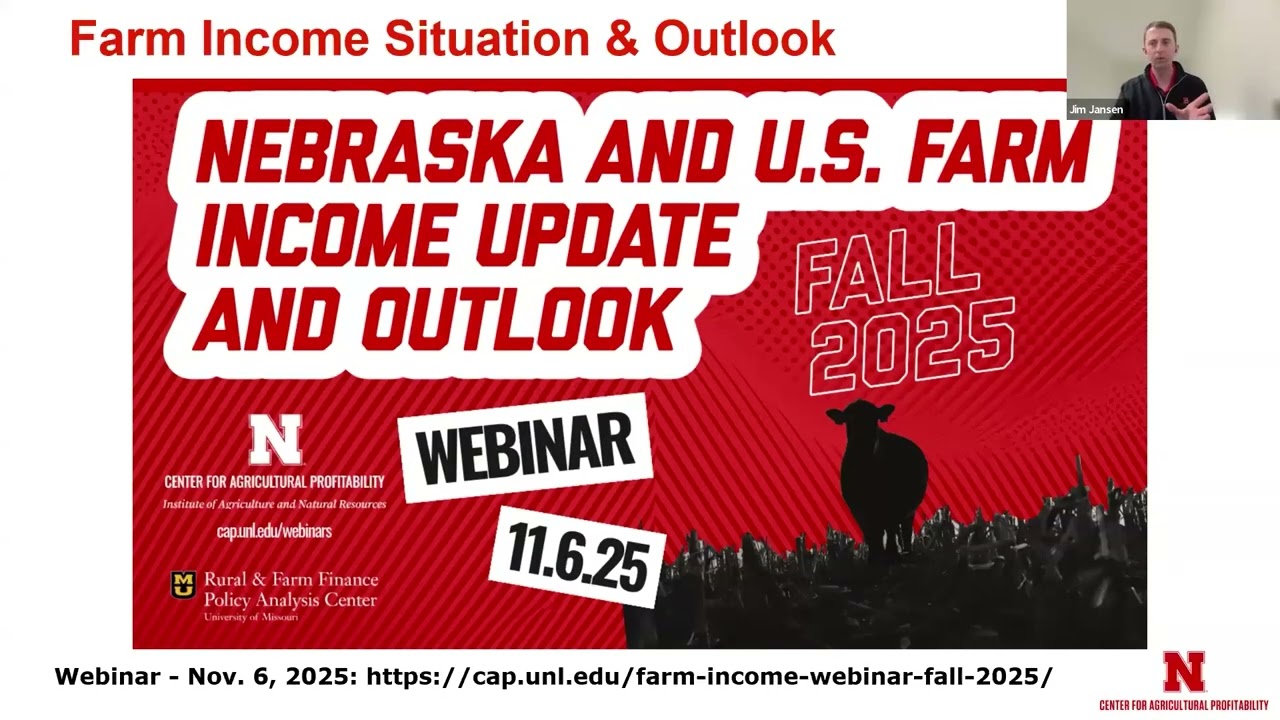 Farm Income Situation & Outlook

Jim Jansen

NEBRASKA AND U.S. FARM INCOME UPDATE AND OUTLOOK

FALL 2025

N
CENTER FOR AGRICULTURAL PROFITABILITY
Institute of Agriculture and Natural Resources
cap.unl.edu/webinars

WEBINAR

11.6.25

MU Rural & Farm Finance Policy Analysis Center
University of Missouri

Webinar - Nov. 6, 2025: https://cap.unl.edu/farm-income-webinar-fall-2025/

N
CENTER FOR AGRICULTURAL PROFITABILITY